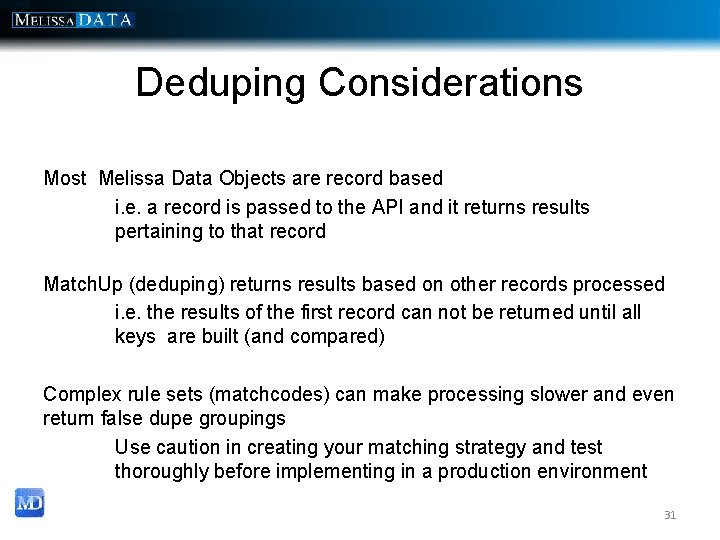 MELISSA DATA

Deduping Considerations

Most Melissa Data Objects are record based

i.e. a record is passed to the API and it returns results pertaining to that record

MatchUp (deduping) returns results based on other records processed

i.e. the results of the first record can not be returned until all keys are built (and compared)

Complex rule sets (matchcodes) can make processing slower and even return false dupe groupings

Use caution in creating your matching strategy and test thoroughly before implementing in a production environment

MD

31